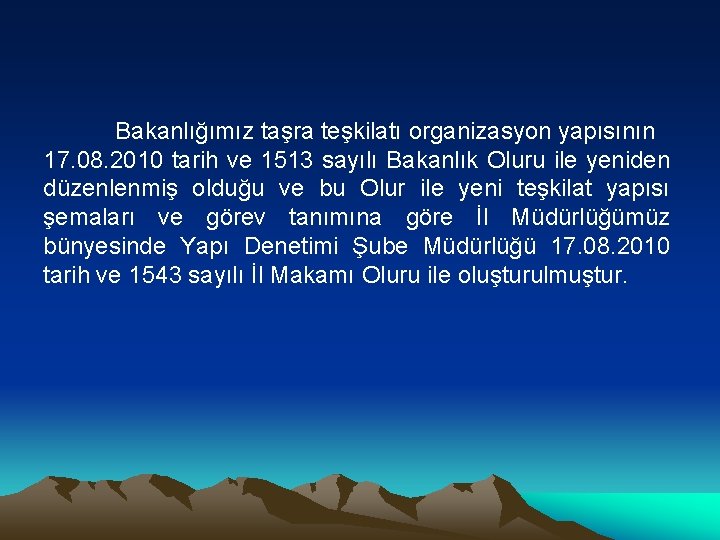 Bakanlığımız taşra teşkilatı organizasyon yapısının 17.08.2010 tarih ve 1513 sayılı Bakanlık Oluru ile yeniden düzenlenmiş olduğu ve bu Olur ile yeni teşkilat yapısı şemaları ve görev tanımına göre İl Müdürlüğümüz bünyesinde Yapı Denetimi Şube Müdürlüğü 17.08.2010 tarih ve 1543 sayılı İl Makamı Oluru ile oluşturulmuştur.